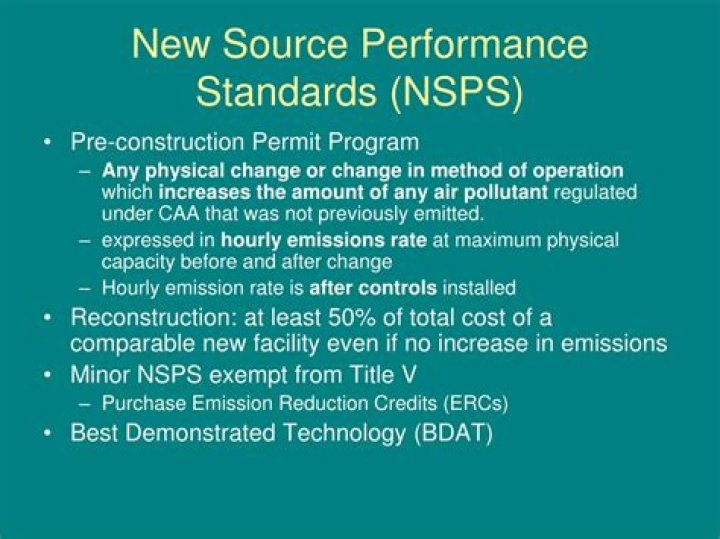 New Source Performance Standards (NSPS)

• Pre-construction Permit Program
– Any physical change or change in method of operation which increases the amount of any air pollutant regulated under CAA that was not previously emitted.
– expressed in hourly emissions rate at maximum physical capacity before and after change
– Hourly emission rate is after controls installed
• Reconstruction: at least 50% of total cost of a comparable new facility even if no increase in emissions
• Minor NSPS exempt from Title V
– Purchase Emission Reduction Credits (ERCs)
• Best Demonstrated Technology (BDAT)